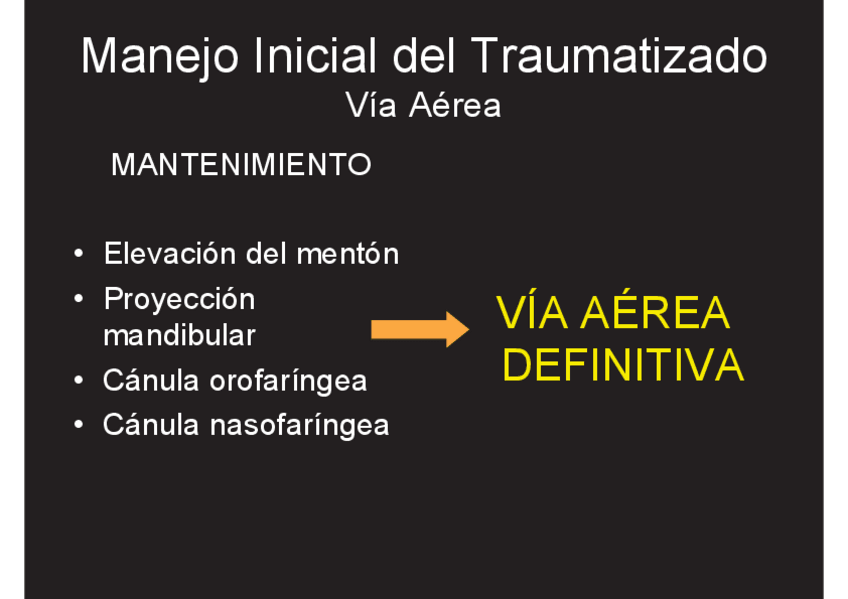 Manejo Inicial del Traumatizado
Vía Aérea

MANTENIMIENTO

• Elevación del mentón
• Proyección mandibular
• Cánula orofaríngea
• Cánula nasofaríngea

VÍA AÉREA DEFINITIVA